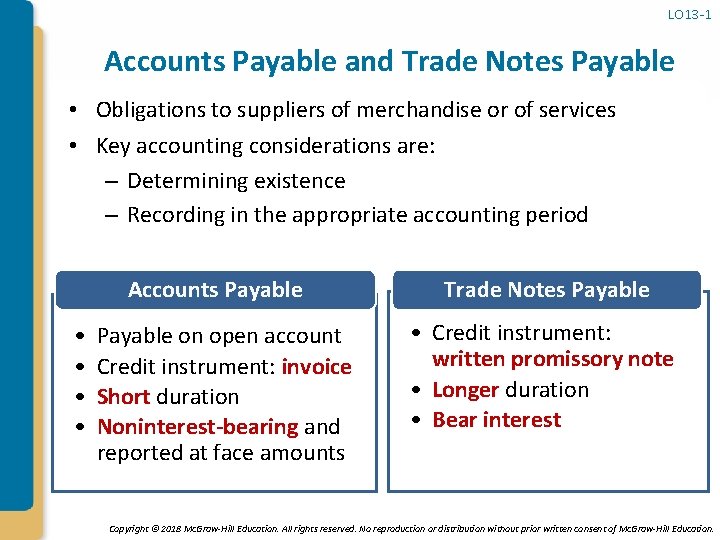 LO13-1

Accounts Payable and Trade Notes Payable

• Obligations to suppliers of merchandise or of services
• Key accounting considerations are:
– Determining existence
– Recording in the appropriate accounting period

Accounts Payable

• Payable on open account
• Credit instrument: invoice
• Short duration
• Noninterest-bearing and reported at face amounts

Trade Notes Payable

• Credit instrument: written promissory note
• Longer duration
• Bear interest

Copyright © 2018 McGraw-Hill Education. All rights reserved. No reproduction or distribution without prior written consent of McGraw-Hill Education.